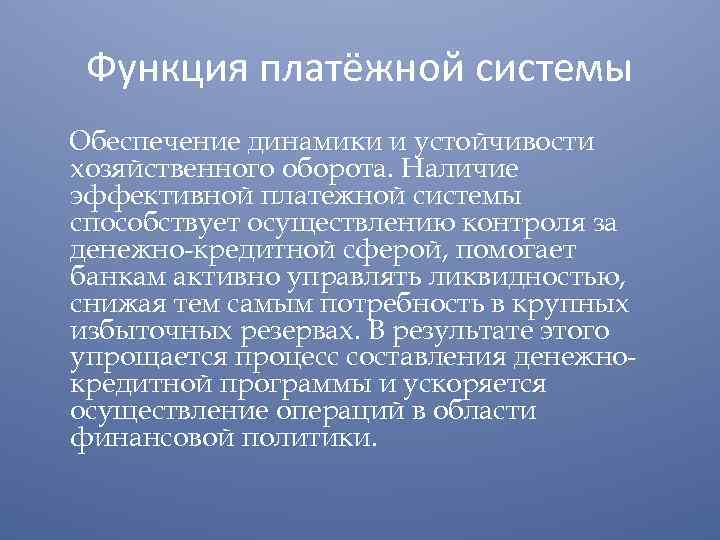 Функция платёжной системы

Обеспечение динамики и устойчивости хозяйственного оборота. Наличие эффективной платежной системы способствует осуществлению контроля за денежно-кредитной сферой, помогает банкам активно управлять ликвидностью, снижая тем самым потребность в крупных избыточных резервах. В результате этого упрощается процесс составления денежно-кредитной программы и ускоряется осуществление операций в области финансовой политики.